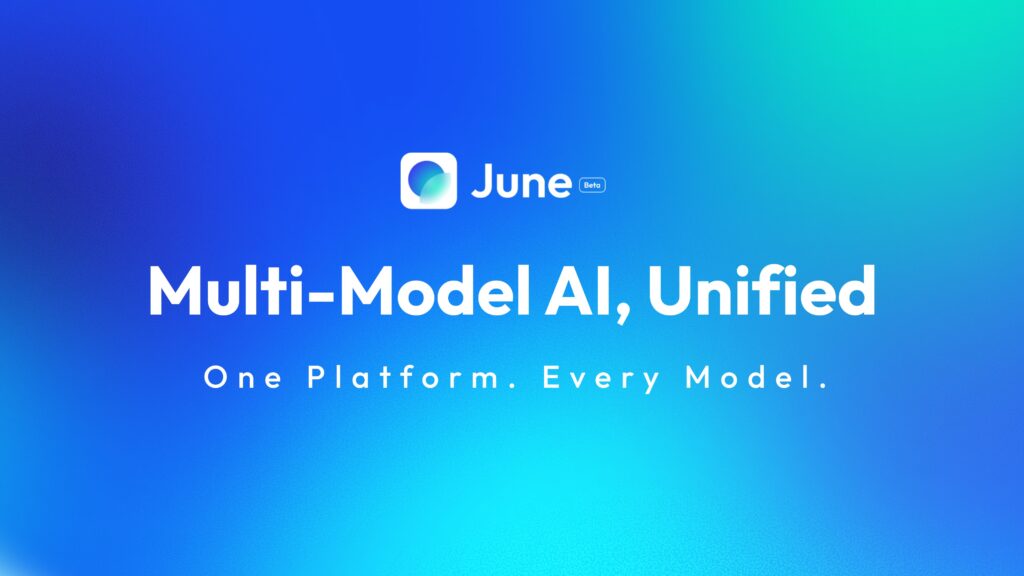 June Beta

Multi-Model AI, Unified

One Platform. Every Model.